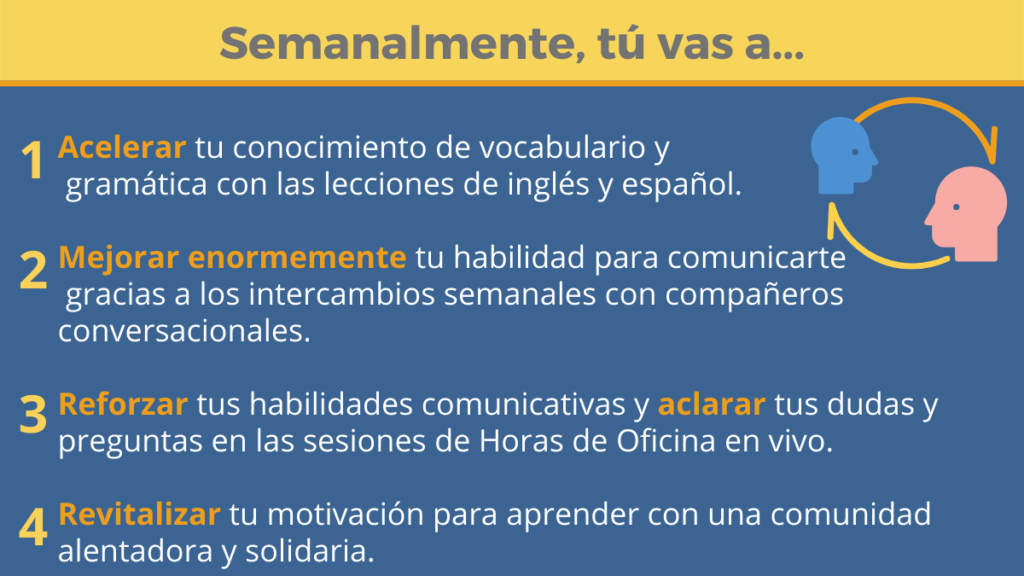 Semanalmente, tú vas a...

1 Acelerar tu conocimiento de vocabulario y gramática con las lecciones de inglés y español.

2 Mejorar enormemente tu habilidad para comunicarte gracias a los intercambios semanales con compañeros conversacionales.

3 Reforzar tus habilidades comunicativas y aclarar tus dudas y preguntas en las sesiones de Horas de Oficina en vivo.

4 Revitalizar tu motivación para aprender con una comunidad alentadora y solidaria.